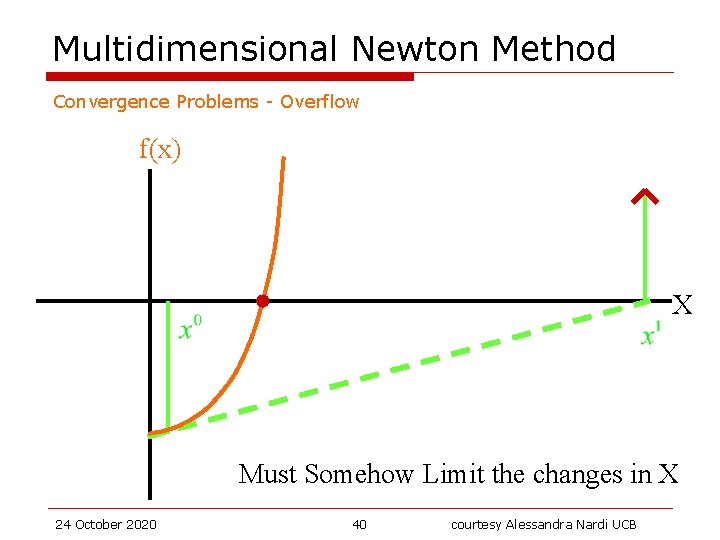 Multidimensional Newton Method

Convergence Problems - Overflow

f(x)

X

$x^0$

$x^1$

Must Somehow Limit the changes in X

24 October 2020

40

courtesy Alessandra Nardi UCB